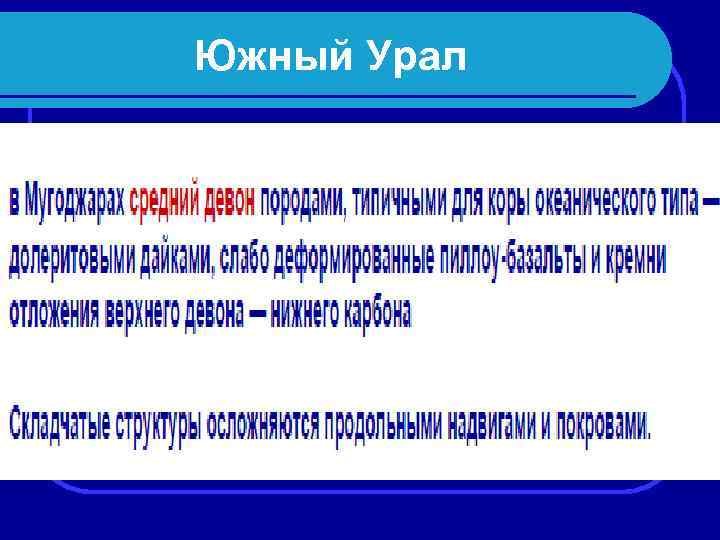 Южный Урал

в Мугоджарах средний девон породами, типичными для коры океанического типа – долеритовыми дайками, слабо деформированные пиллоу-базальты и кремни отложения верхнего девона – нижнего карбона

Складчатые структуры осложняются продольными надвигами и покровами.